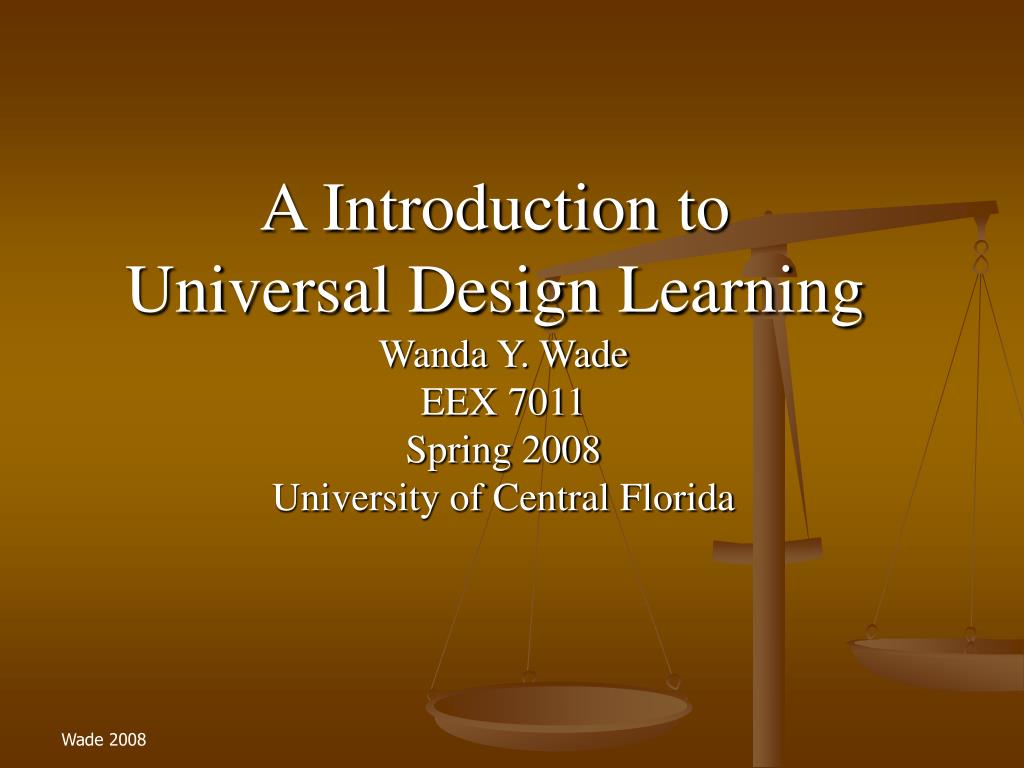 A Introduction to
Universal Design Learning

Wanda Y. Wade
EEX 7011
Spring 2008
University of Central Florida

Wade 2008